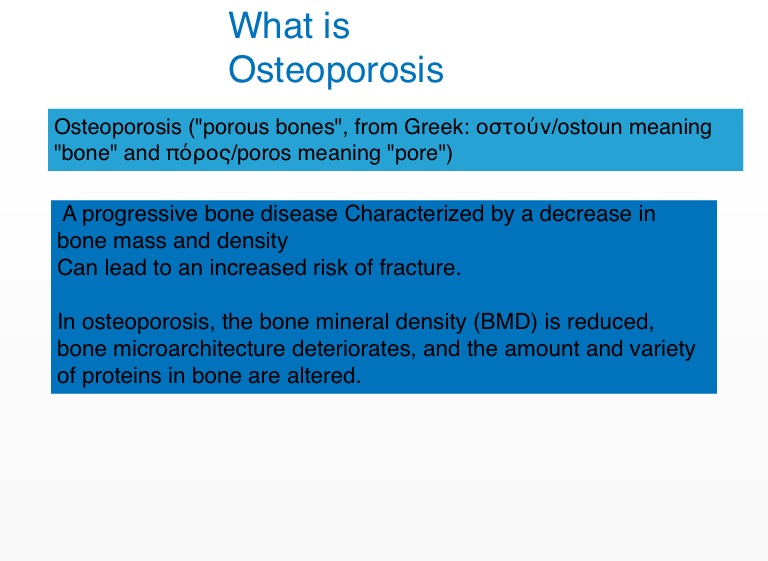 What is Osteoporosis

Osteoporosis ("porous bones", from Greek: οστούν/ostoun meaning "bone" and πόρος/poros meaning "pore")

A progressive bone disease Characterized by a decrease in bone mass and density
Can lead to an increased risk of fracture.

In osteoporosis, the bone mineral density (BMD) is reduced, bone microarchitecture deteriorates, and the amount and variety of proteins in bone are altered.